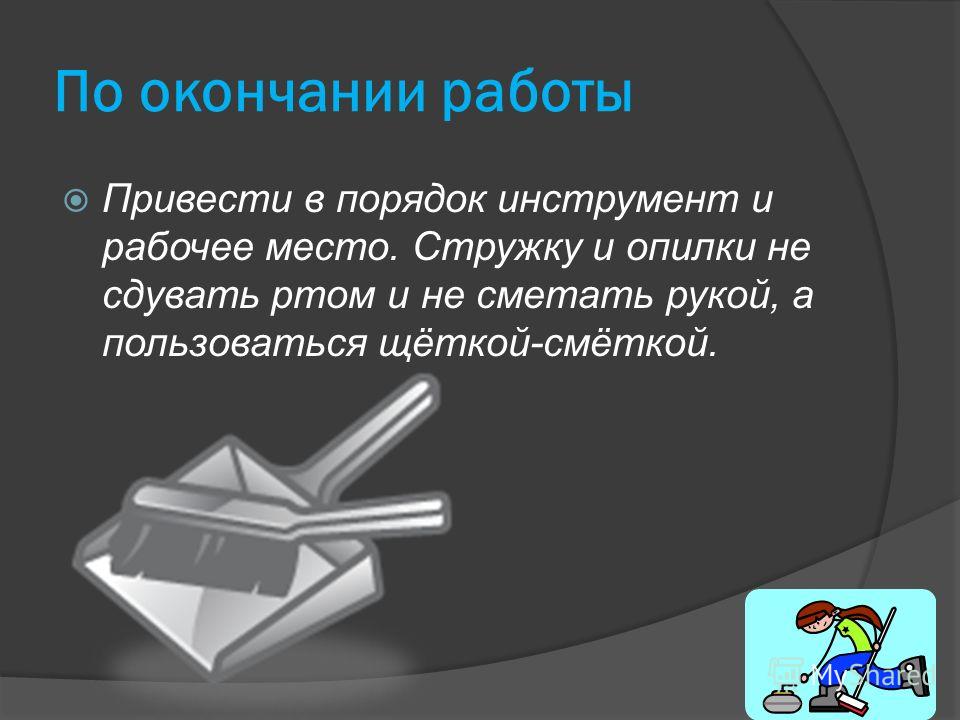 По окончании работы

Привести в порядок инструмент и рабочее место. Стружку и опилки не сдувать ртом и не сметать рукой, а пользоваться щёткой-смёткой.

MyShared